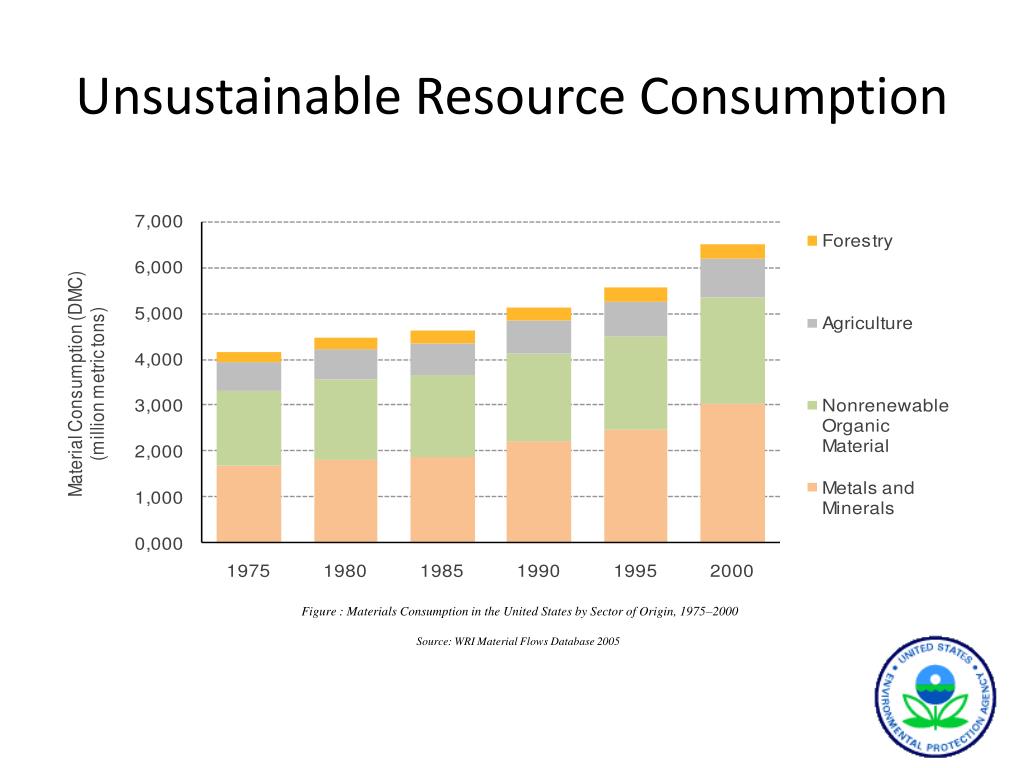 Unsustainable Resource Consumption

Material Consumption (DMC) (million metric tons)

7,000
6,000
5,000
4,000
3,000
2,000
1,000
0,000

1975 1980 1985 1990 1995 2000

Forestry
Agriculture
Nonrenewable Organic Material
Metals and Minerals

Figure : Materials Consumption in the United States by Sector of Origin, 1975–2000

Source: WRI Material Flows Database 2005

UNITED STATES ENVIRONMENTAL PROTECTION AGENCY